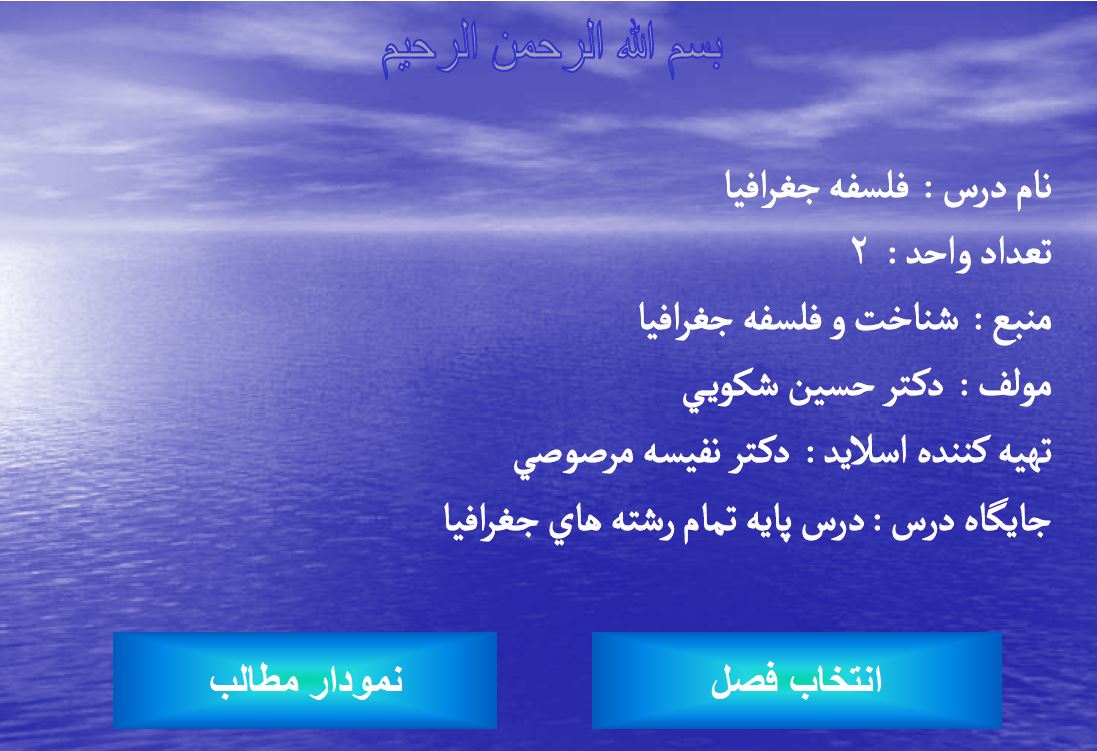 بسم الله الرحمن الرحيم

نام درس : فلسفه جغرافيا

تعداد واحد : ۲

منبع : شناخت و فلسفه جغرافيا

مولف : دكتر حسين شكويي

تهيه كننده اسلايد : دكتر نفيسه مرصوصي

جايگاه درس : درس پايه تمام رشته هاي جغرافيا

انتخاب فصل

نمودار مطالب